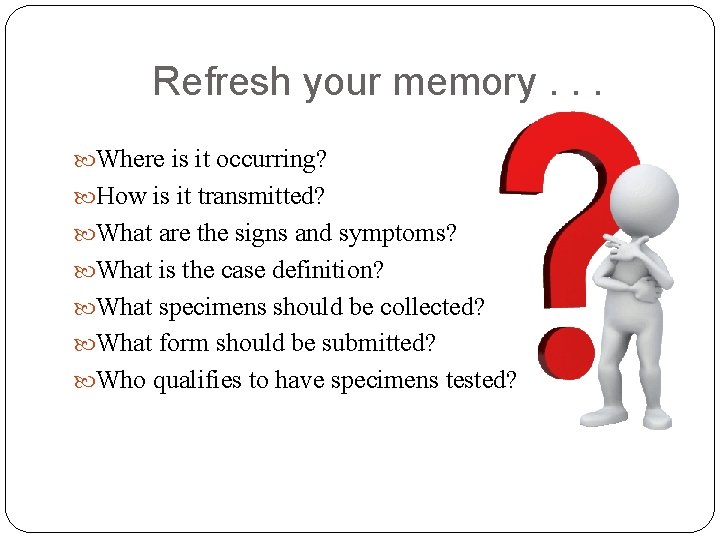 Refresh your memory . . .

Where is it occurring?
How is it transmitted?
What are the signs and symptoms?
What is the case definition?
What specimens should be collected?
What form should be submitted?
Who qualifies to have specimens tested?